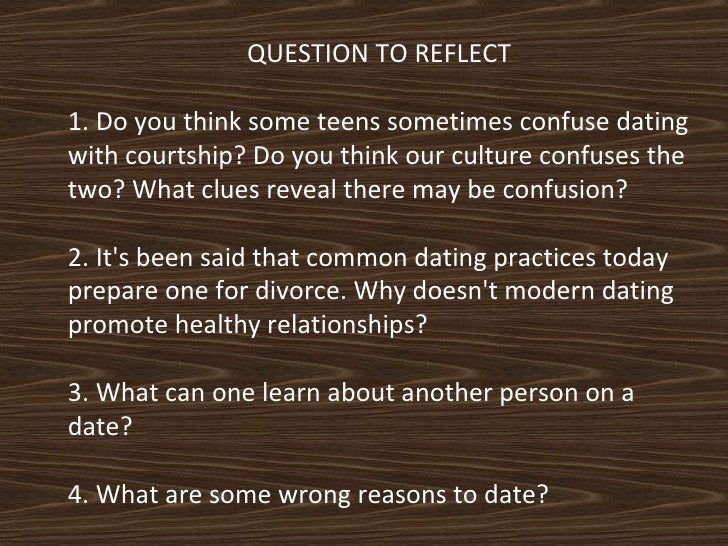 QUESTION TO REFLECT

1. Do you think some teens sometimes confuse dating with courtship? Do you think our culture confuses the two? What clues reveal there may be confusion?

2. It's been said that common dating practices today prepare one for divorce. Why doesn't modern dating promote healthy relationships?

3. What can one learn about another person on a date?

4. What are some wrong reasons to date?